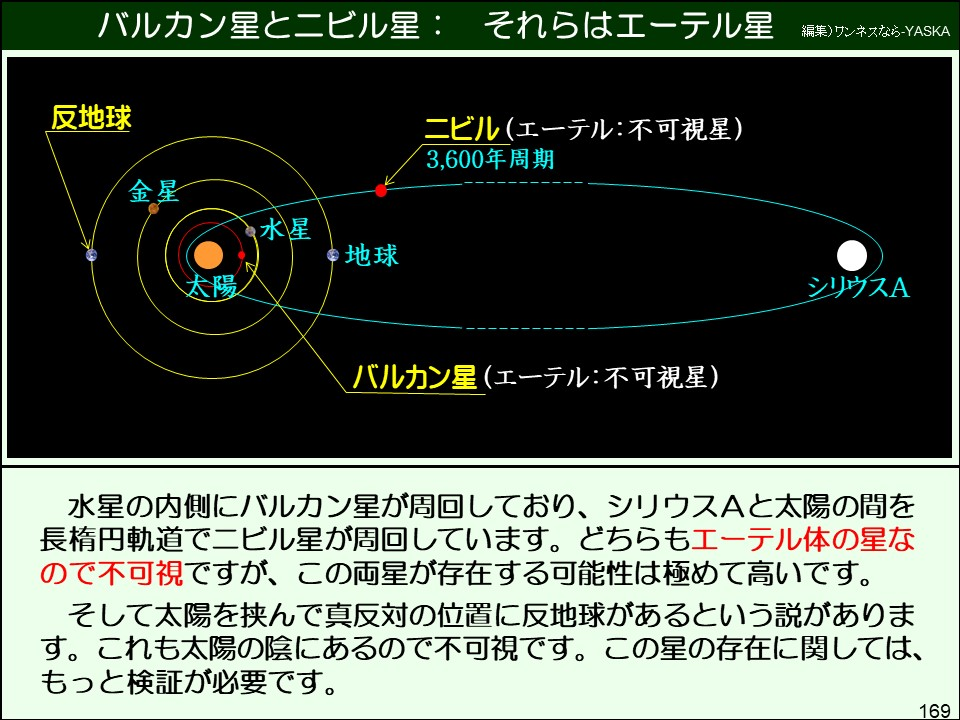 バルカン星とニビル星：　それらはエーテル星

編集)ワンネスなら-YASKA

反地球

ニビル（エーテル：不可視星）
3,600年周期

金星

水星

地球

太陽

シリウスA

バルカン星（エーテル：不可視星）

水星の内側にバルカン星が周回しており、シリウスAと太陽の間を長楕円軌道でニビル星が周回しています。どちらもエーテル体の星なので不可視ですが、この両星が存在する可能性は極めて高いです。

そして太陽を挟んで真反対の位置に反地球があるという説があります。これも太陽の陰にあるので不可視です。この星の存在に関しては、もっと検証が必要です。

169